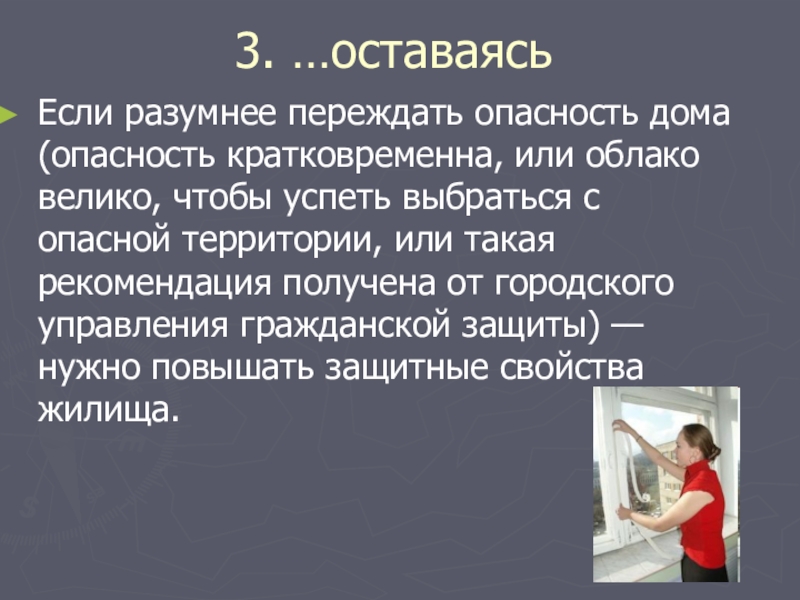 3. …оставаясь

Если разумнее переждать опасность дома (опасность кратковременна, или облако велико, чтобы успеть выбраться с опасной территории, или такая рекомендация получена от городского управления гражданской защиты) — нужно повышать защитные свойства жилища.